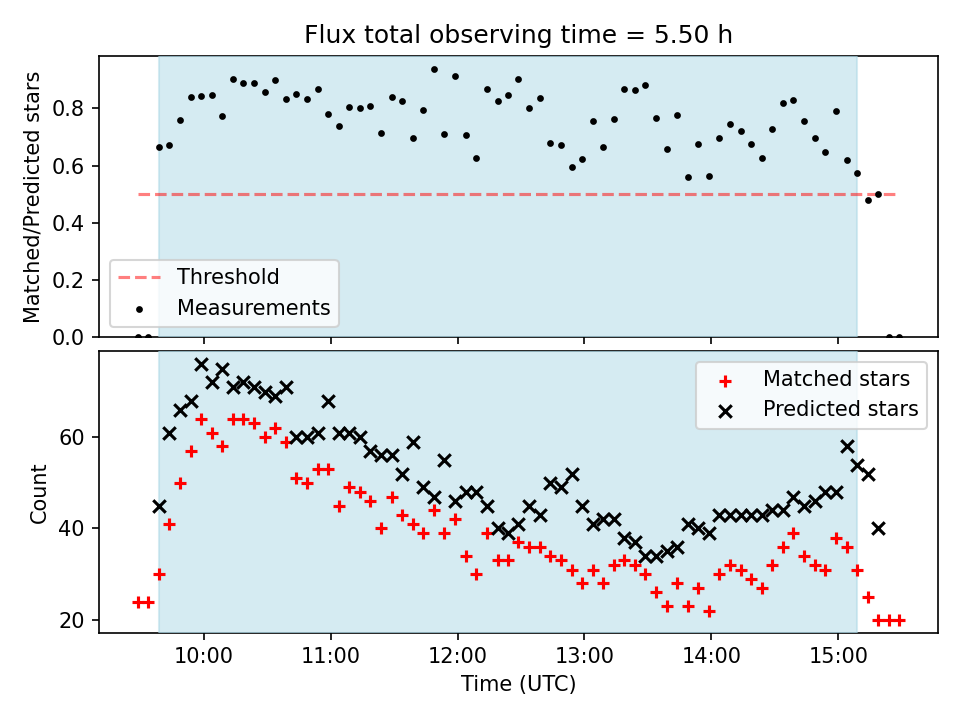 Flux total observing time = 5.50 h

Matched/Predicted stars

0.8
0.6
0.4
0.2
0.0

Threshold
Measurements

Matched stars
Predicted stars

Count

60
40
20

10:00 11:00 12:00 13:00 14:00 15:00

Time (UTC)